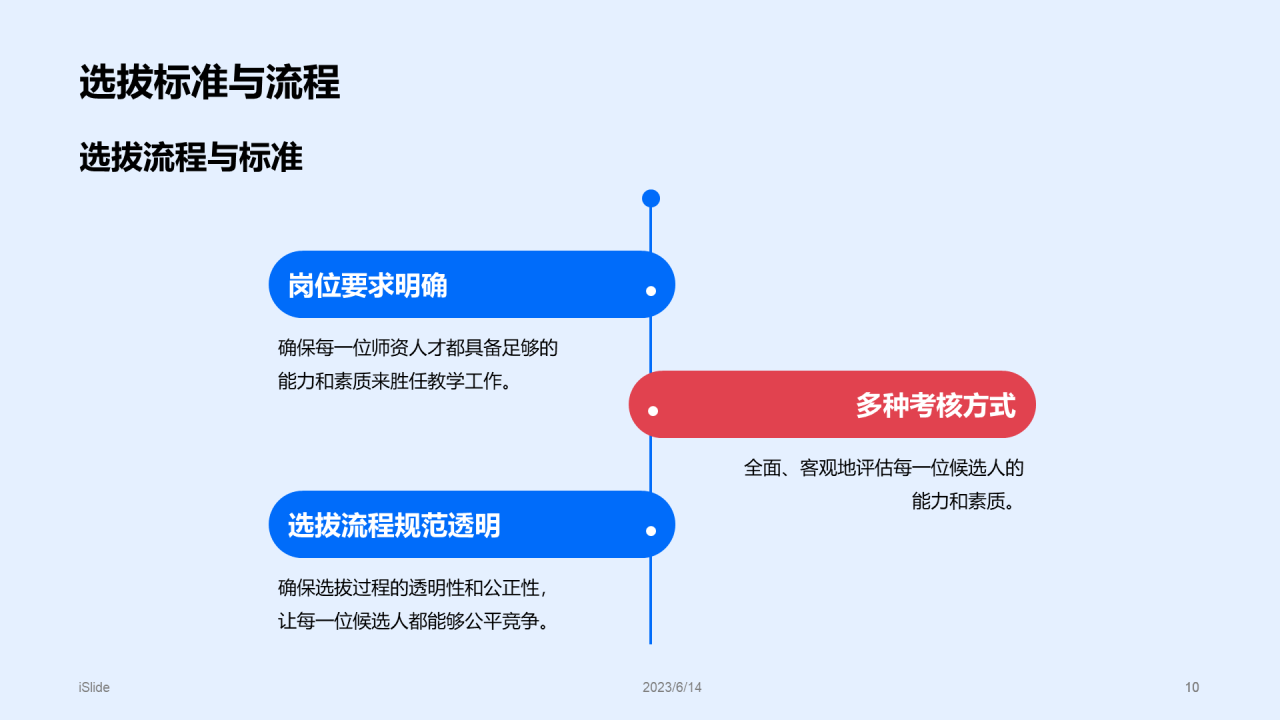 选拔标准与流程

选拔流程与标准

岗位要求明确

确保每一位师资人才都具备足够的能力和素质来胜任教学工作。

多种考核方式

全面、客观地评估每一位候选人的能力和素质。

选拔流程规范透明

确保选拔过程的透明性和公正性，让每一位候选人都能够公平竞争。

iSlide

2023/6/14

10